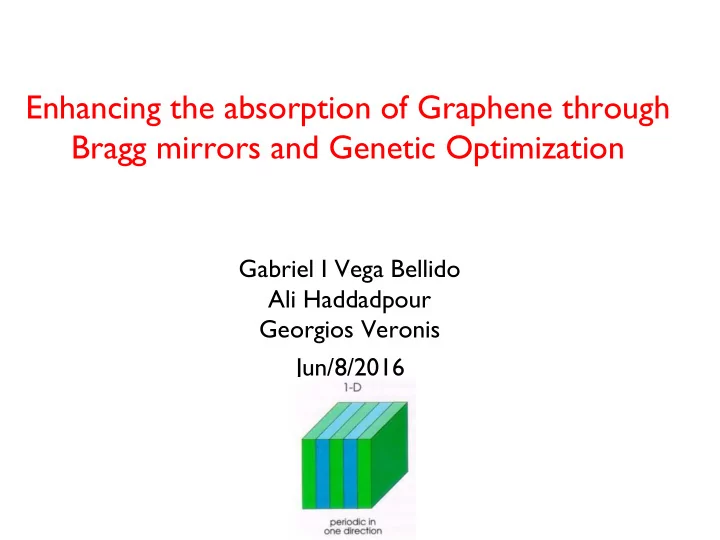 Enhancing the absorption of Graphene through Bragg mirrors and Genetic Optimization

Gabriel I Vega Bellido
Ali Haddadpour
Georgios Veronis

Jun/8/2016

1-D

periodic in one direction